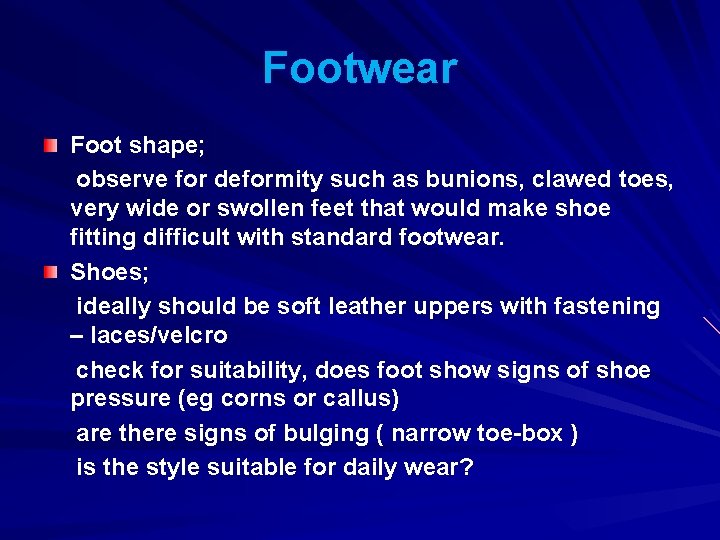 Footwear

Foot shape;

observe for deformity such as bunions, clawed toes, very wide or swollen feet that would make shoe fitting difficult with standard footwear.

Shoes;

ideally should be soft leather uppers with fastening – laces/velcro

check for suitability, does foot show signs of shoe pressure (eg corns or callus)

are there signs of bulging ( narrow toe-box )

is the style suitable for daily wear?